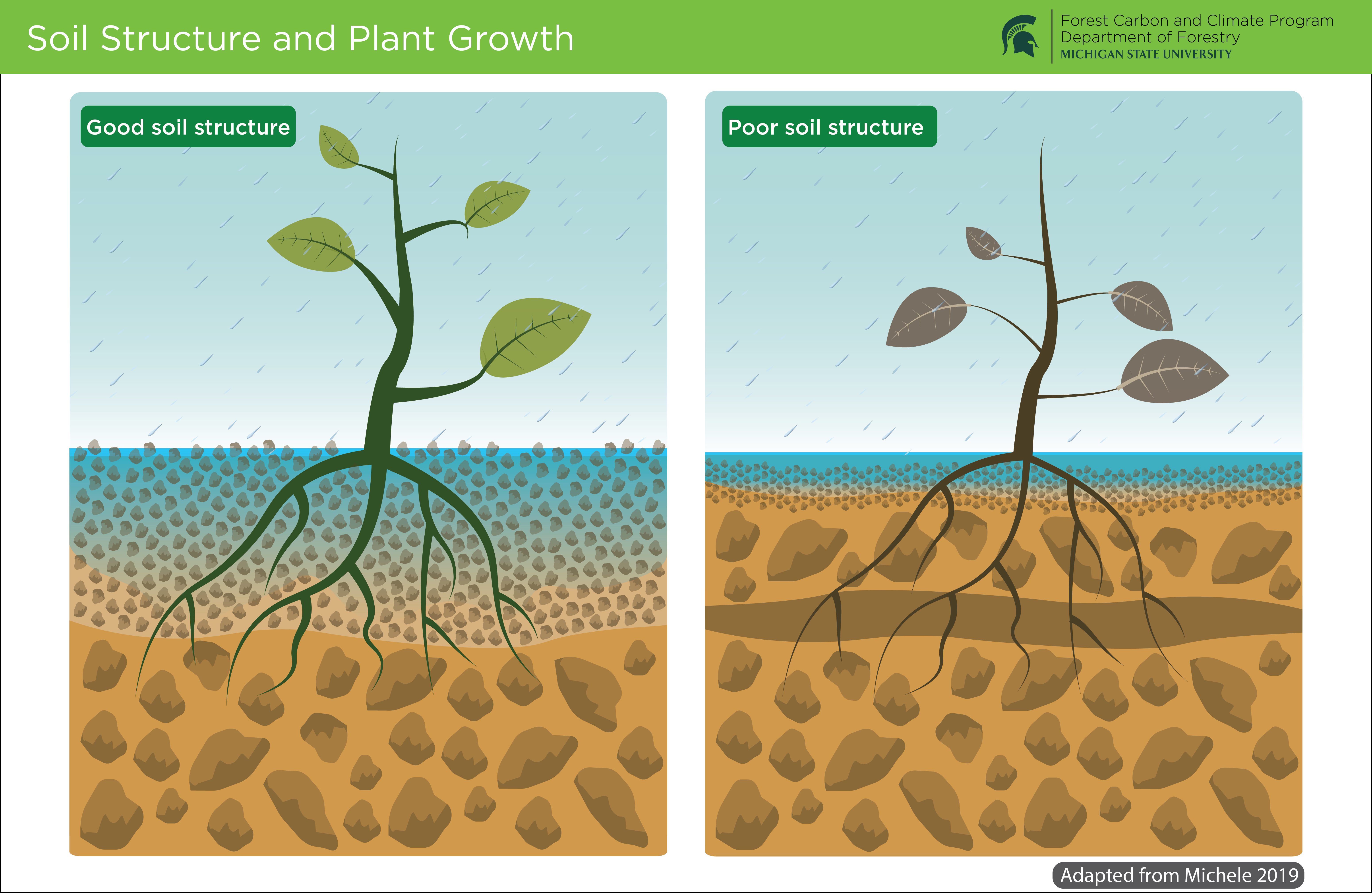 Soil Structure and Plant Growth

Forest Carbon and Climate Program
Department of Forestry
MICHIGAN STATE UNIVERSITY

Good soil structure

Poor soil structure

Adapted from Michele 2019